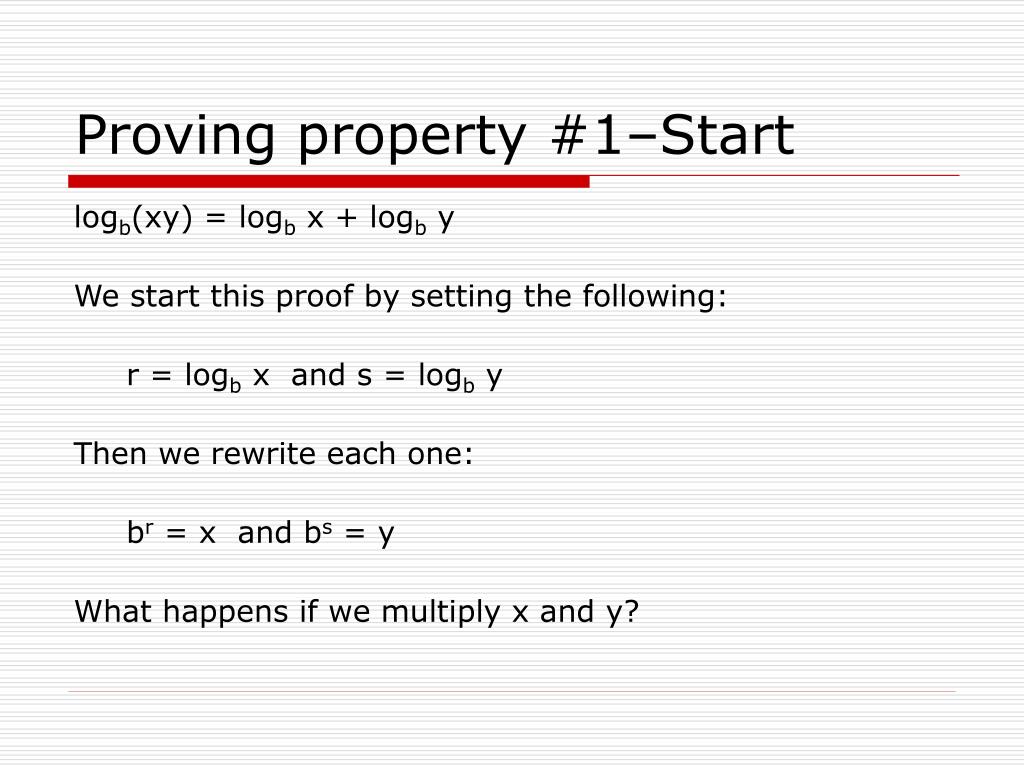 Proving property #1–Start

$\log_b(xy) = \log_b x + \log_b y$

We start this proof by setting the following:

$r = \log_b x$ and $s = \log_b y$

Then we rewrite each one:

$b^r = x$ and $b^s = y$

What happens if we multiply x and y?